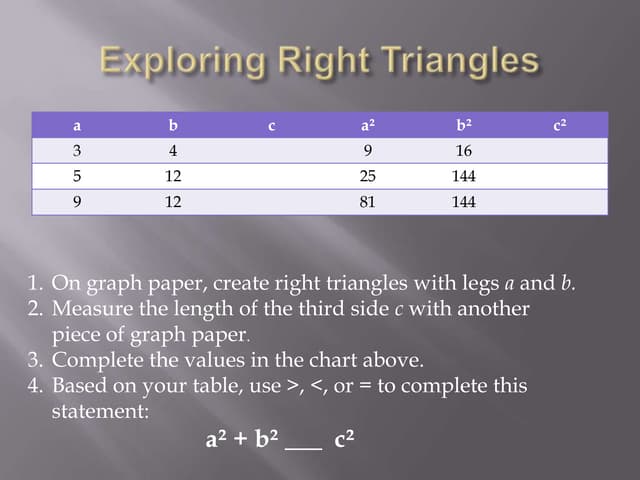 Exploring Right Triangles

| a | b | c | $a^2$ | $b^2$ | $c^2$ |
|---|---|---|---|---|---|
| 3 | 4 | | 9 | 16 | |
| 5 | 12 | | 25 | 144 | |
| 9 | 12 | | 81 | 144 | |

1. On graph paper, create right triangles with legs $a$ and $b$.
2. Measure the length of the third side $c$ with another piece of graph paper.
3. Complete the values in the chart above.
4. Based on your table, use >, <, or = to complete this statement:

$a^2 + b^2$ ___ $c^2$